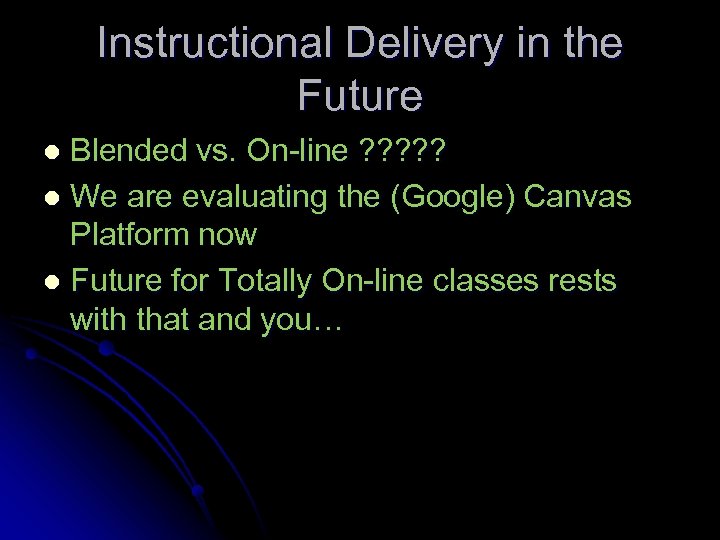 Instructional Delivery in the Future

- Blended vs. On-line ?????
- We are evaluating the (Google) Canvas Platform now
- Future for Totally On-line classes rests with that and you…